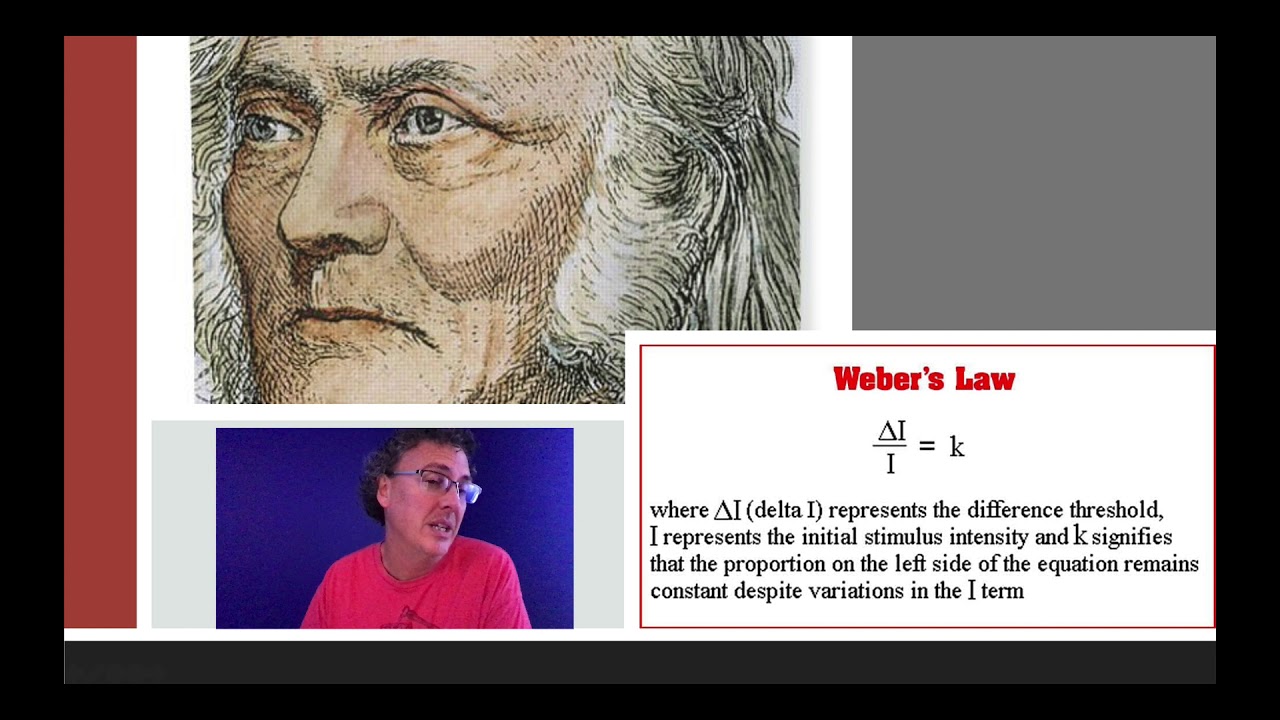 Weber's Law

$\frac{\Delta I}{I} = k$

where $\Delta I$ (delta I) represents the difference threshold, I represents the initial stimulus intensity and k signifies that the proportion on the left side of the equation remains constant despite variations in the I term